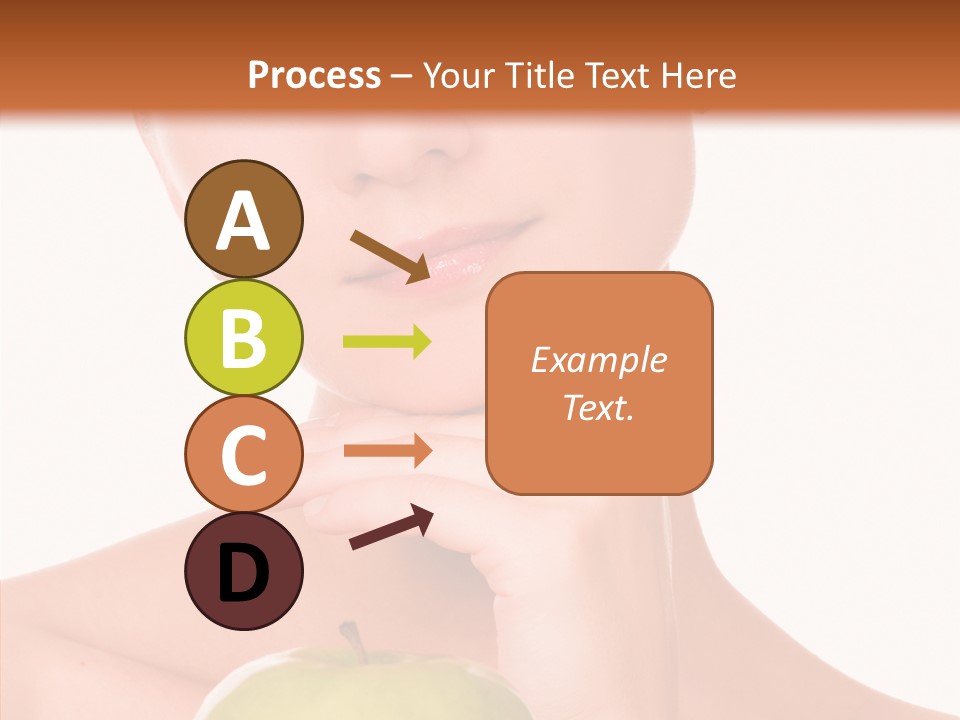 Process – Your Title Text Here

A

B

C

D

Example Text.